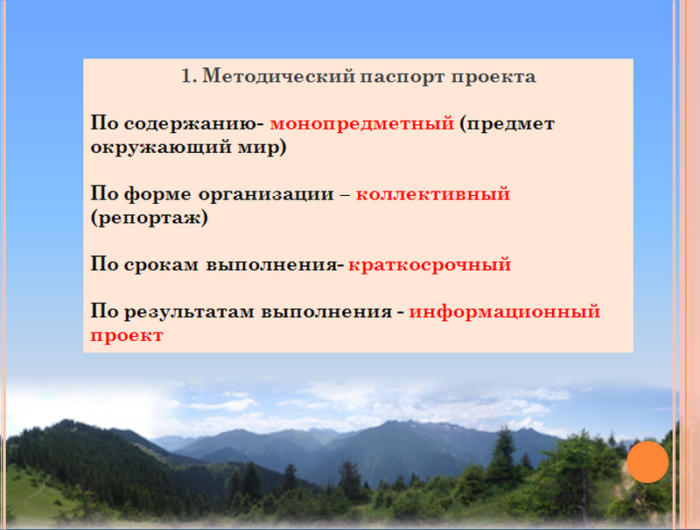 1. Методический паспорт проекта

По содержанию- монопредметный (предмет окружающий мир)

По форме организации – коллективный (репортаж)

По срокам выполнения- краткосрочный

По результатам выполнения - информационный проект